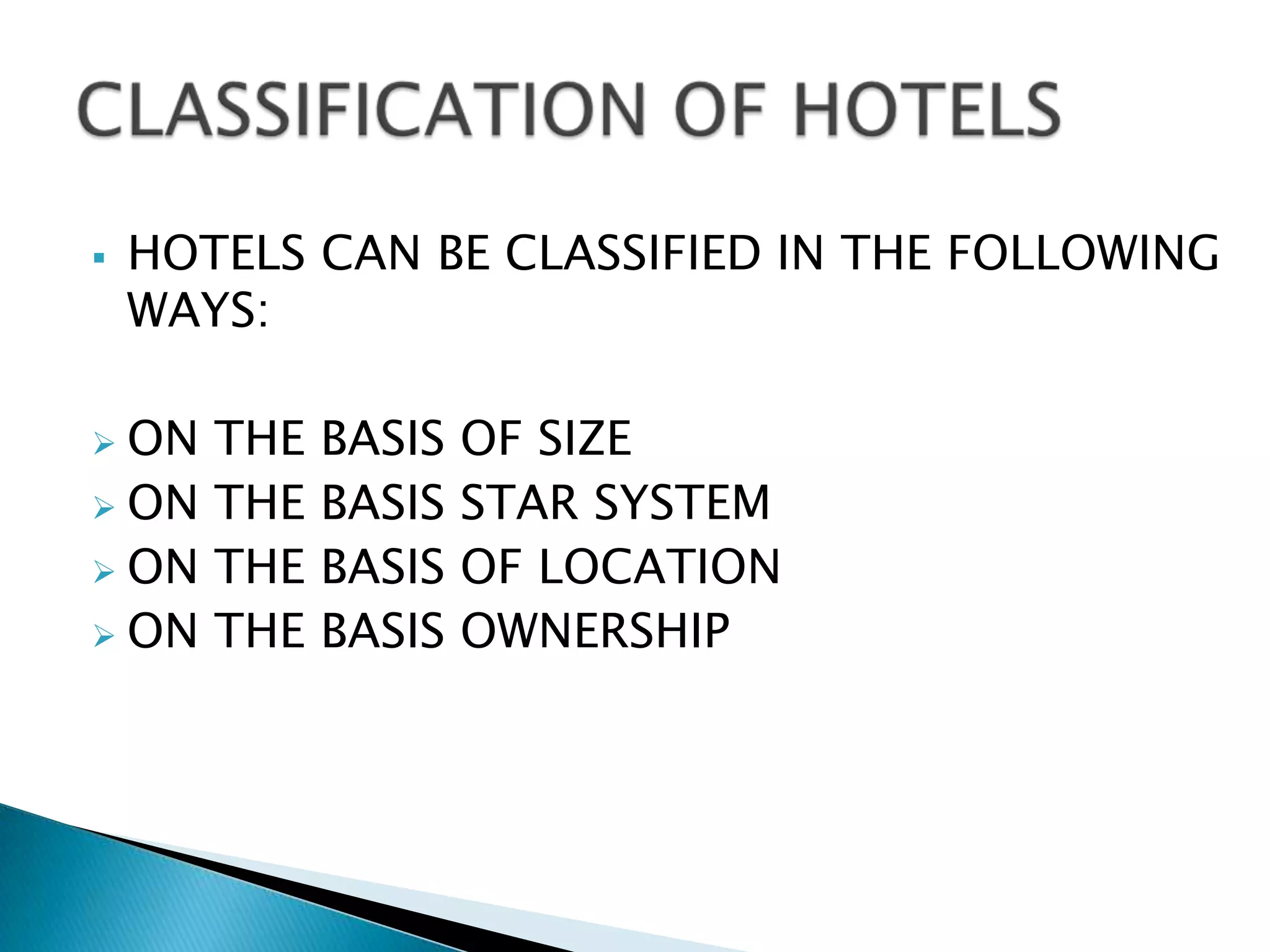 CLASSIFICATION OF HOTELS

▪ HOTELS CAN BE CLASSIFIED IN THE FOLLOWING WAYS:

➢ ON THE BASIS OF SIZE
➢ ON THE BASIS STAR SYSTEM
➢ ON THE BASIS OF LOCATION
➢ ON THE BASIS OWNERSHIP